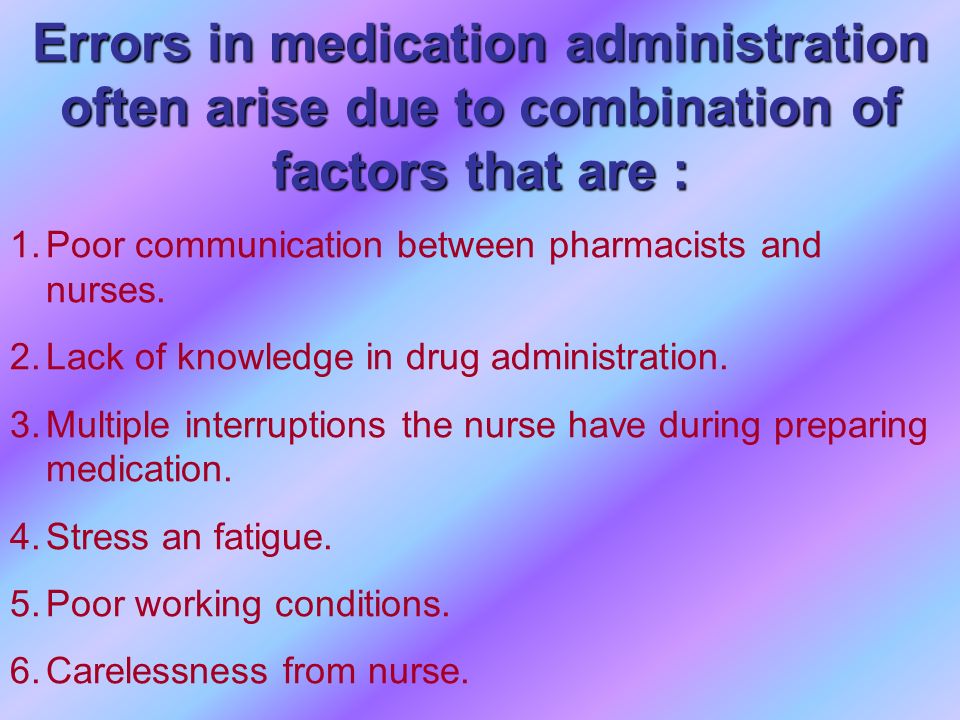 Errors in medication administration often arise due to combination of factors that are :

1. Poor communication between pharmacists and nurses.

2. Lack of knowledge in drug administration.

3. Multiple interruptions the nurse have during preparing medication.

4. Stress an fatigue.

5. Poor working conditions.

6. Carelessness from nurse.